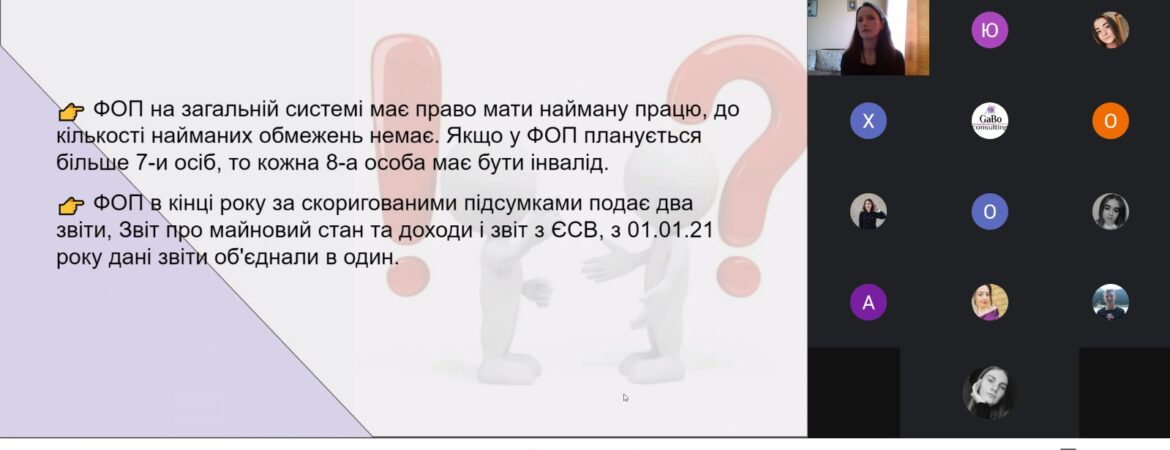 👉 ФОП на загальній системі має право мати найману працю, до кількості найманих обмежень немає. Якщо у ФОП планується більше 7-и осіб, то кожна 8-а особа має бути інвалід.

👉 ФОП в кінці року за скоригованими підсумками подає два звіти, Звіт про майновий стан та доходи і звіт з ЄСВ, з 01.01.21 року дані звіти об'єднали в один.

Ю

Х

GaBo consulting

О

О

А